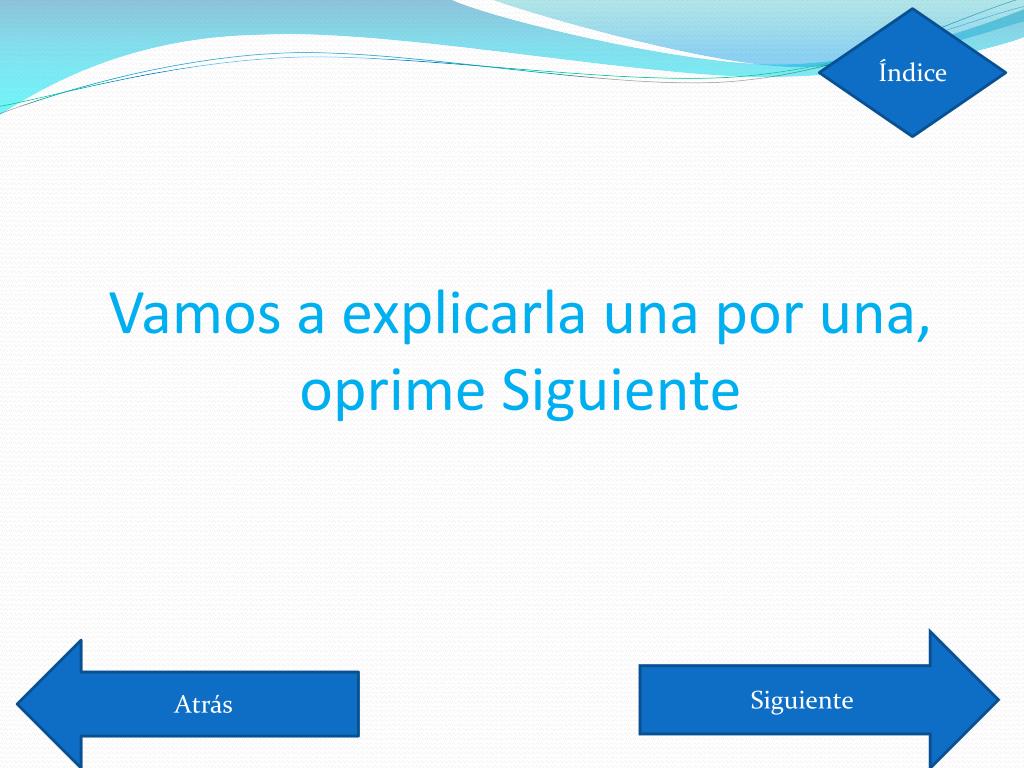 Índice

Vamos a explicarla una por una, oprime Siguiente

Atrás

Siguiente